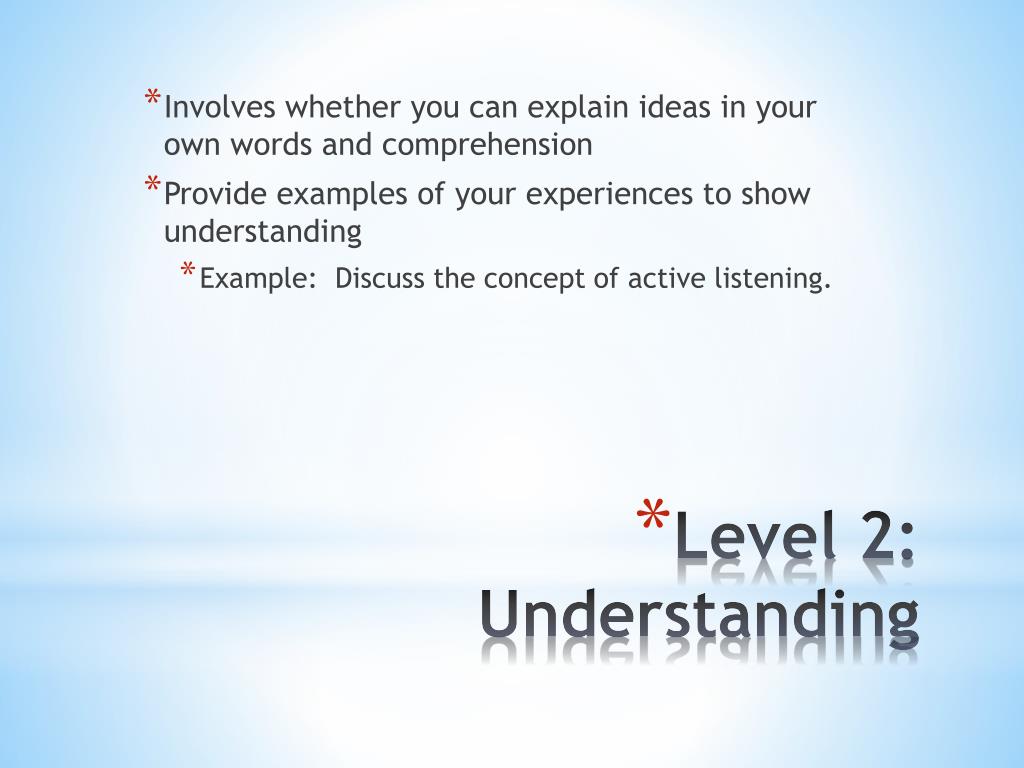 * Involves whether you can explain ideas in your own words and comprehension

* Provide examples of your experiences to show understanding

* Example: Discuss the concept of active listening.

* Level 2: Understanding